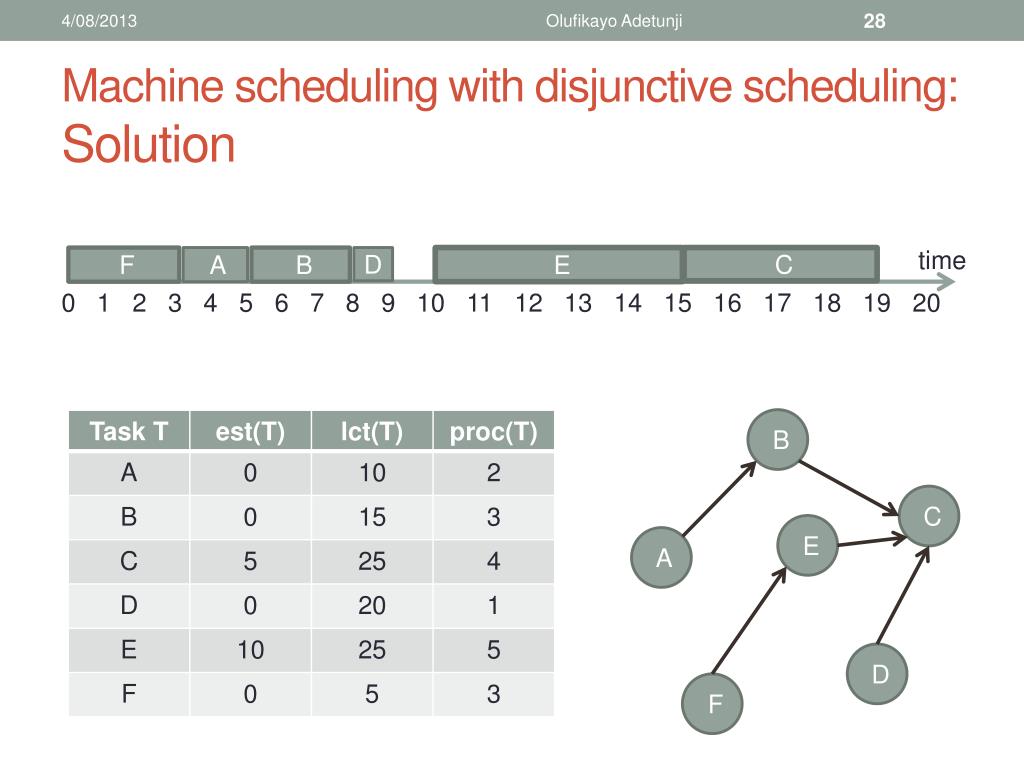 4/08/2013 Olufikayo Adetunji 28

Machine scheduling with disjunctive scheduling: Solution

F A B D E C time

0 1 2 3 4 5 6 7 8 9 10 11 12 13 14 15 16 17 18 19 20

| Task T | est(T) | lct(T) | proc(T) |
|---|---|---|---|
| A | 0 | 10 | 2 |
| B | 0 | 15 | 3 |
| C | 5 | 25 | 4 |
| D | 0 | 20 | 1 |
| E | 10 | 25 | 5 |
| F | 0 | 5 | 3 |

B
C
E
A
D
F